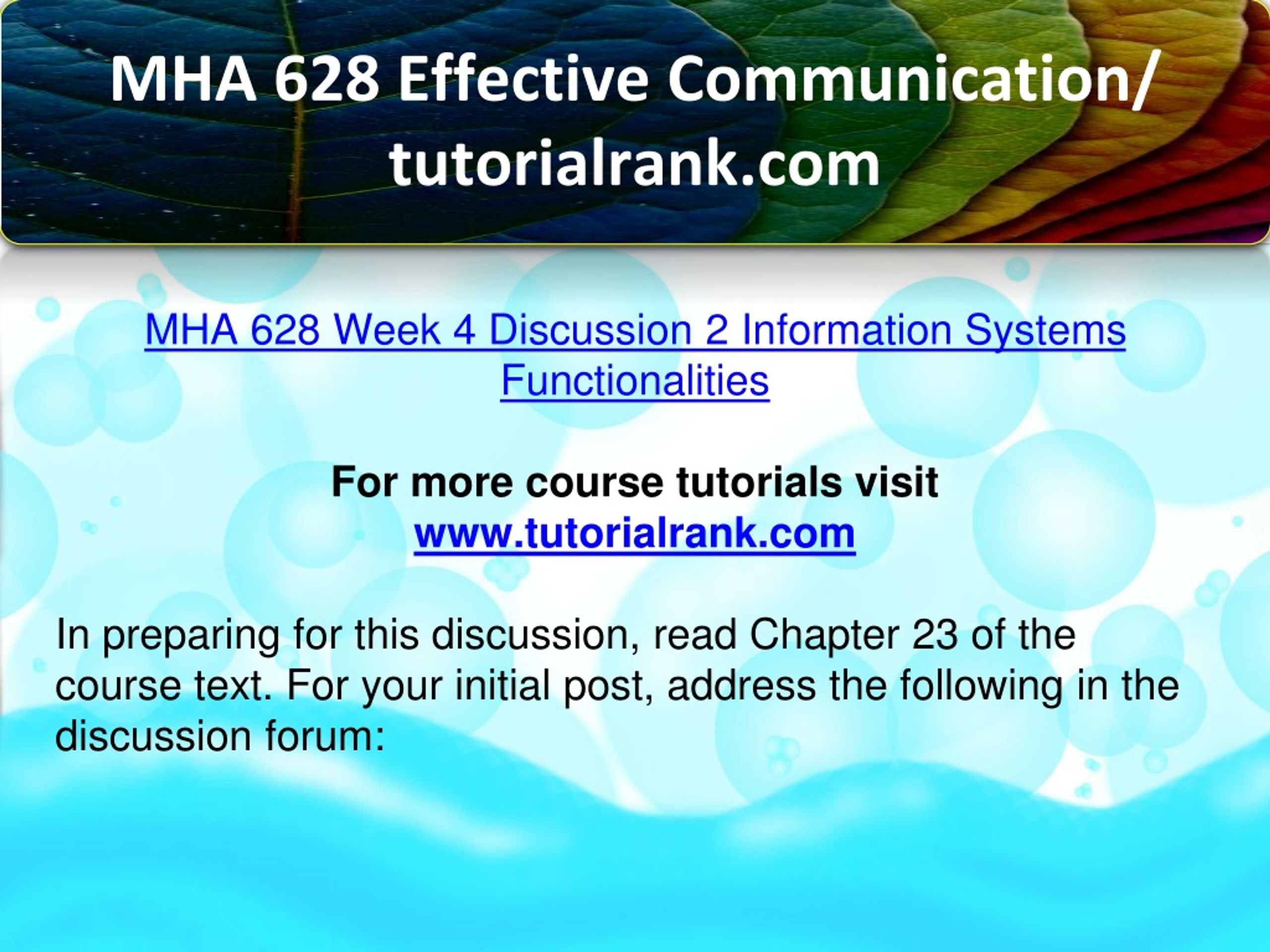 MHA 628 Effective Communication/ tutorialrank.com

MHA 628 Week 4 Discussion 2 Information Systems Functionalities

For more course tutorials visit
www.tutorialrank.com

In preparing for this discussion, read Chapter 23 of the course text. For your initial post, address the following in the discussion forum: